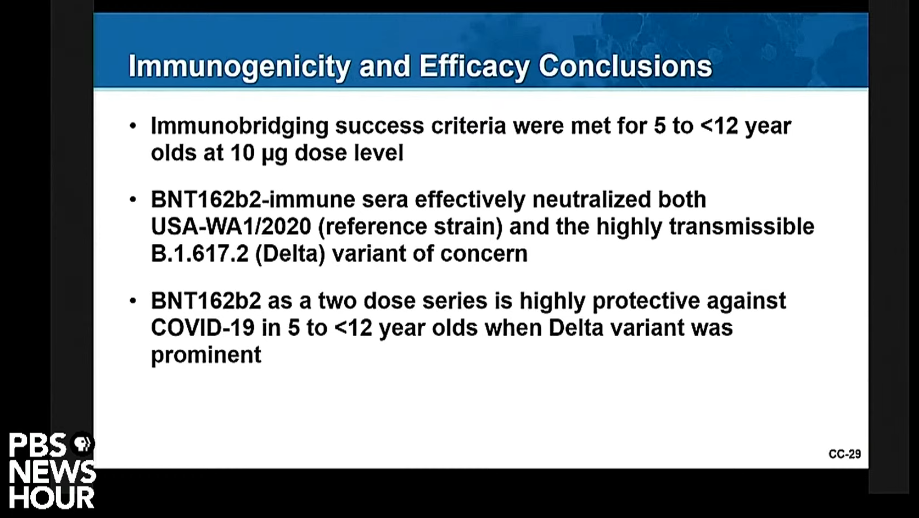 Immunogenicity and Efficacy Conclusions

• Immunobridging success criteria were met for 5 to <12 year olds at 10 µg dose level

• BNT162b2-immune sera effectively neutralized both USA-WA1/2020 (reference strain) and the highly transmissible B.1.617.2 (Delta) variant of concern

• BNT162b2 as a two dose series is highly protective against COVID-19 in 5 to <12 year olds when Delta variant was prominent

CC-29

PBS NEWS HOUR